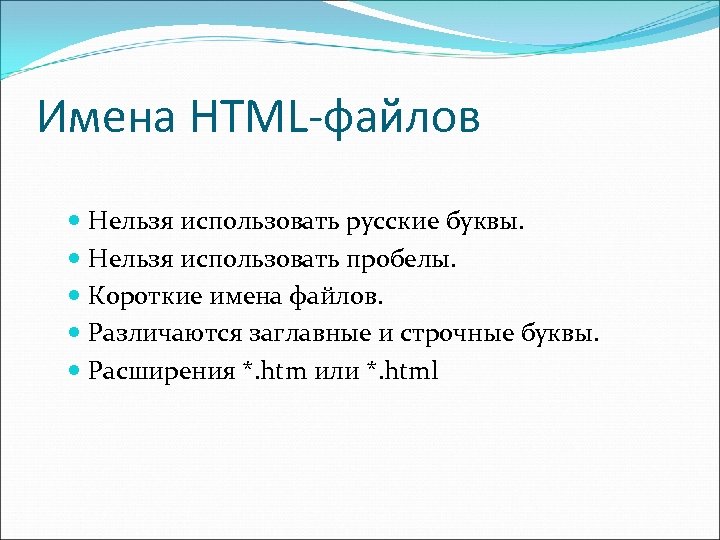 Имена HTML-файлов

- Нельзя использовать русские буквы.
- Нельзя использовать пробелы.
- Короткие имена файлов.
- Различаются заглавные и строчные буквы.
- Расширения *.htm или *.html